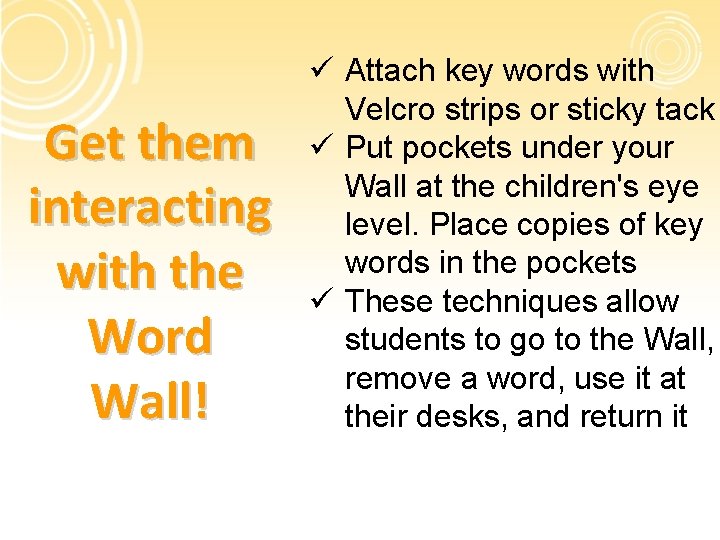 Get them interacting with the Word Wall!

✓ Attach key words with Velcro strips or sticky tack
✓ Put pockets under your Wall at the children's eye level. Place copies of key words in the pockets
✓ These techniques allow students to go to the Wall, remove a word, use it at their desks, and return it